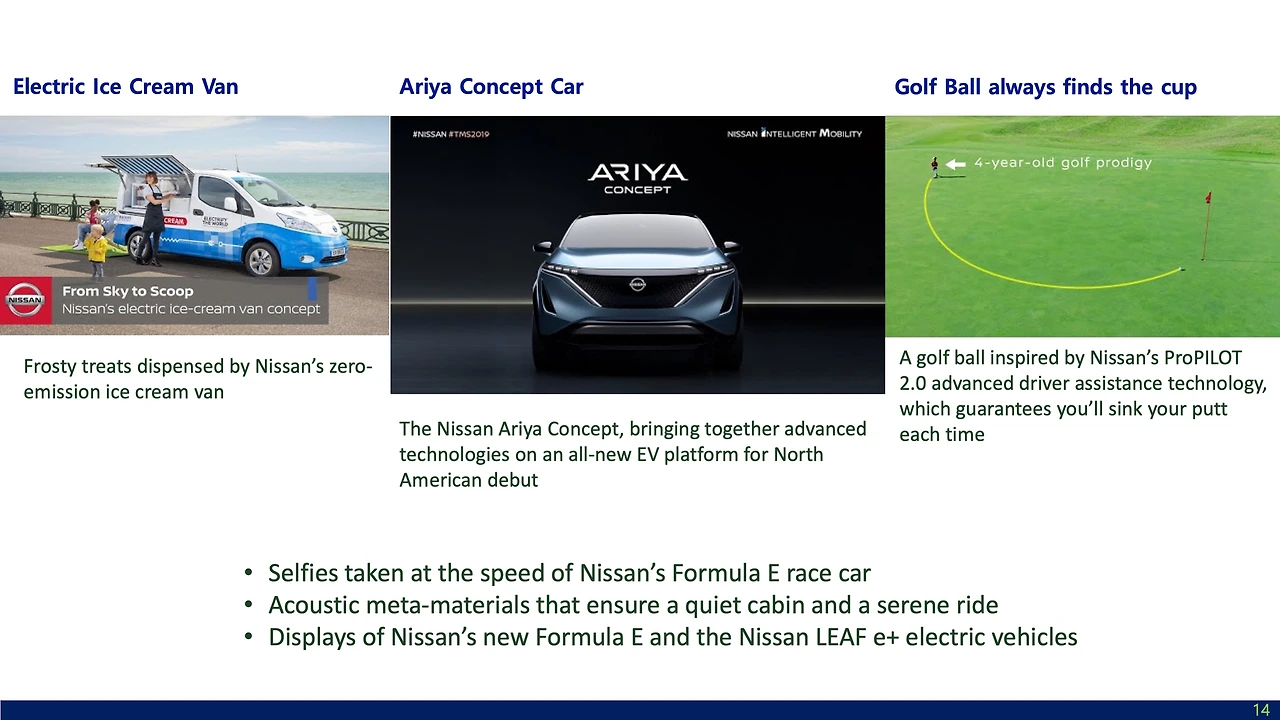 Electric Ice Cream Van

CREAM

ELECTRIFY THE WORLD

NISSAN

From Sky to Scoop
Nissan's electric ice-cream van concept

Frosty treats dispensed by Nissan's zero-emission ice cream van

Ariya Concept Car

#NISSAN #TMS2019

NISSAN INTELLIGENT MOBILITY

ARIYA
CONCEPT

The Nissan Ariya Concept, bringing together advanced technologies on an all-new EV platform for North American debut

Golf Ball always finds the cup

4-year-old golf prodigy

A golf ball inspired by Nissan's ProPILOT 2.0 advanced driver assistance technology, which guarantees you'll sink your putt each time

• Selfies taken at the speed of Nissan's Formula E race car
• Acoustic meta-materials that ensure a quiet cabin and a serene ride
• Displays of Nissan's new Formula E and the Nissan LEAF e+ electric vehicles

14